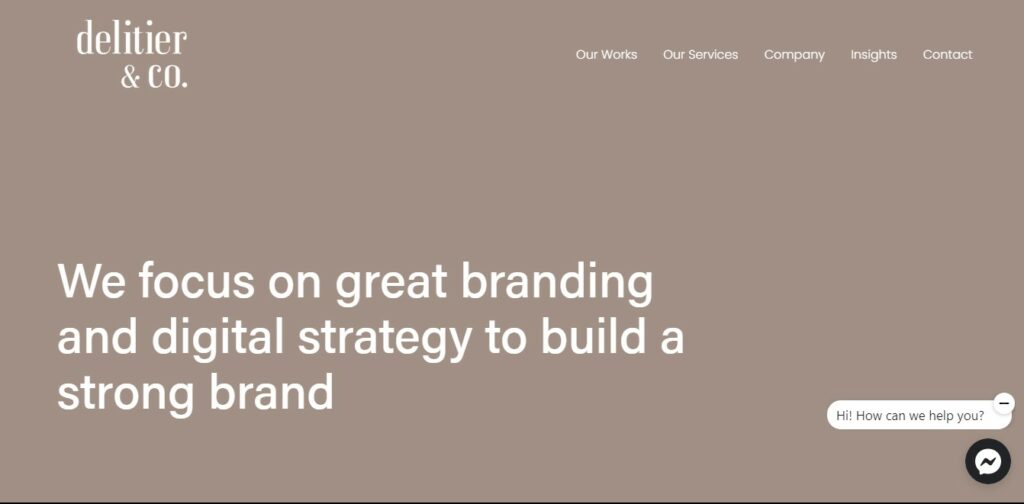 delitier
& co.

Our Works Our Services Company Insights Contact

We focus on great branding and digital strategy to build a strong brand

Hi! How can we help you?